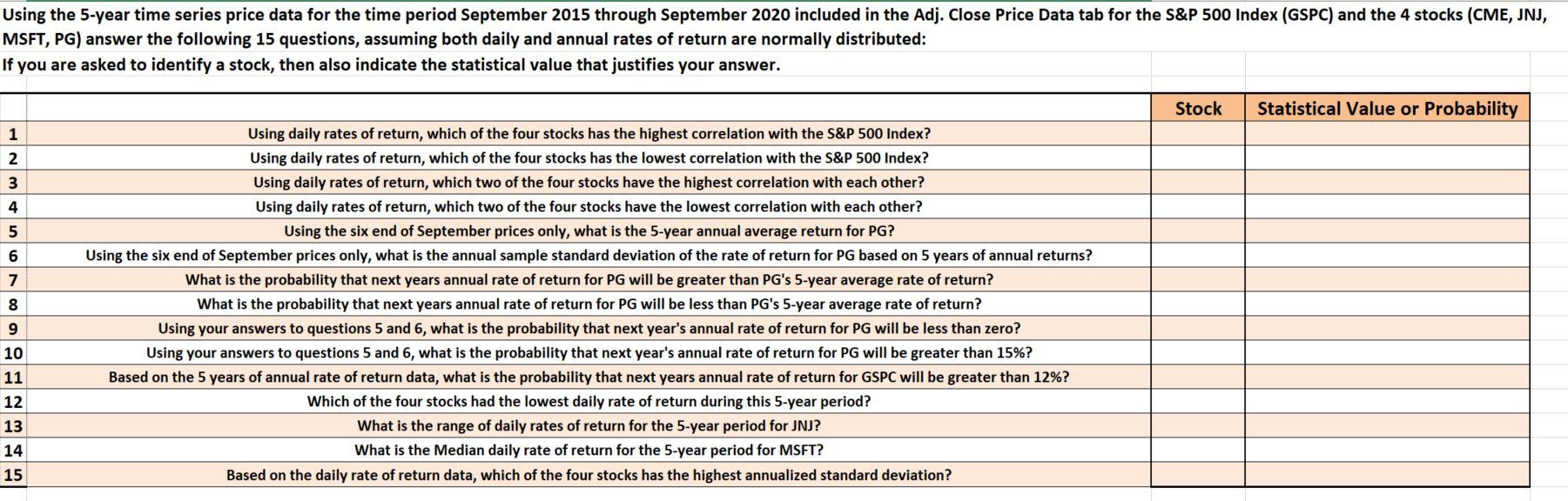 Using the 5-year time series price data for the time period September 2015 through September 2020 included in the Adj. Close Price Data tab for the S&P 500 Index (GSPC) and the 4 stocks (CME, JNJ, MSFT, PG) answer the following 15 questions, assuming both daily and annual rates of return are normally distributed:

If you are asked to identify a stock, then also indicate the statistical value that justifies your answer.

| | | Stock | Statistical Value or Probability |
|---|---|---|---|
| 1 | Using daily rates of return, which of the four stocks has the highest correlation with the S&P 500 Index? | | |
| 2 | Using daily rates of return, which of the four stocks has the lowest correlation with the S&P 500 Index? | | |
| 3 | Using daily rates of return, which two of the four stocks have the highest correlation with each other? | | |
| 4 | Using daily rates of return, which two of the four stocks have the lowest correlation with each other? | | |
| 5 | Using the six end of September prices only, what is the 5-year annual average return for PG? | | |
| 6 | Using the six end of September prices only, what is the annual sample standard deviation of the rate of return for PG based on 5 years of annual returns? | | |
| 7 | What is the probability that next years annual rate of return for PG will be greater than PG's 5-year average rate of return? | | |
| 8 | What is the probability that next years annual rate of return for PG will be less than PG's 5-year average rate of return? | | |
| 9 | Using your answers to questions 5 and 6, what is the probability that next year's annual rate of return for PG will be less than zero? | | |
| 10 | Using your answers to questions 5 and 6, what is the probability that next year's annual rate of return for PG will be greater than 15%? | | |
| 11 | Based on the 5 years of annual rate of return data, what is the probability that next years annual rate of return for GSPC will be greater than 12%? | | |
| 12 | Which of the four stocks had the lowest daily rate of return during this 5-year period? | | |
| 13 | What is the range of daily rates of return for the 5-year period for JNJ? | | |
| 14 | What is the Median daily rate of return for the 5-year period for MSFT? | | |
| 15 | Based on the daily rate of return data, which of the four stocks has the highest annualized standard deviation? | | |